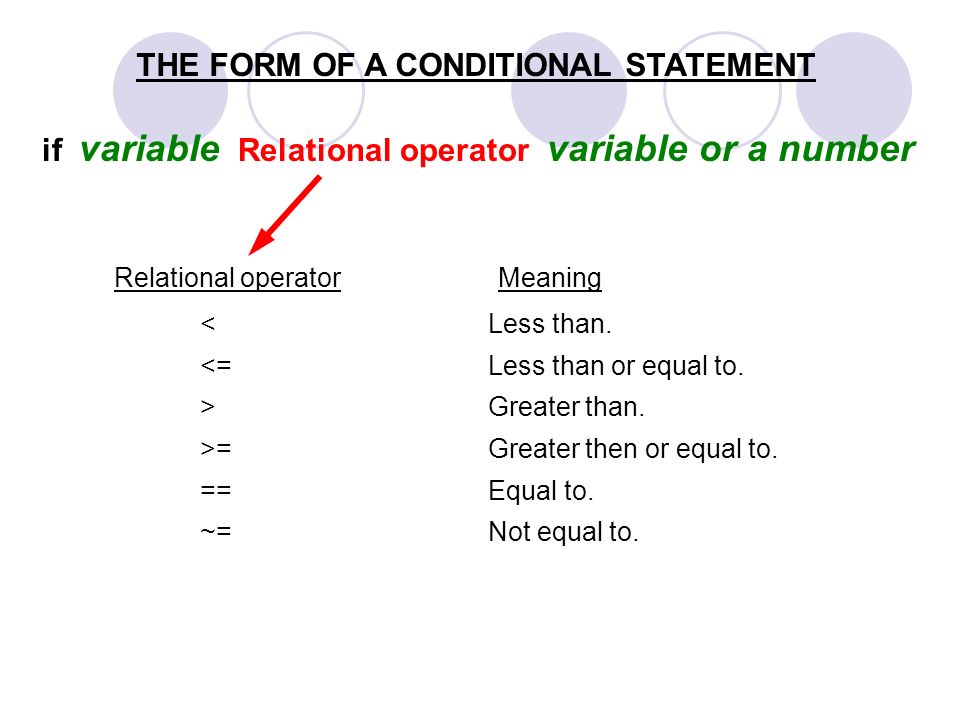 THE FORM OF A CONDITIONAL STATEMENT

if variable Relational operator variable or a number

| Relational operator | Meaning |
|---|---|
| < | Less than. |
| <= | Less than or equal to. |
| > | Greater than. |
| >= | Greater then or equal to. |
| == | Equal to. |
| ~= | Not equal to. |